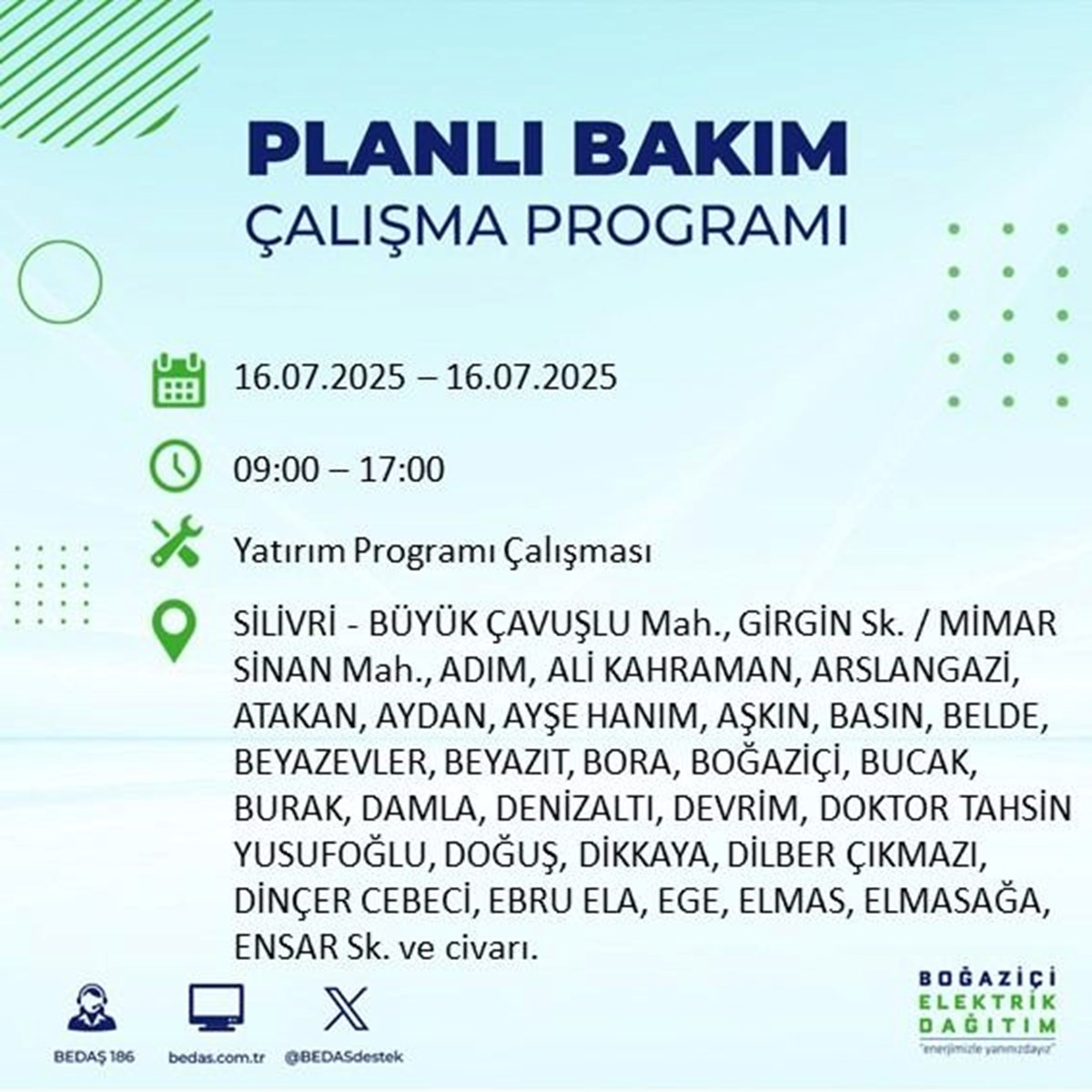 PLANLI BAKIM
ÇALIŞMA PROGRAMI

16.07.2025 – 16.07.2025

09:00 – 17:00

Yatırım Programı Çalışması

SİLİVRİ - BÜYÜK ÇAVUŞLU Mah., GİRGİN Sk. / MİMAR SİNAN Mah., ADIM, ALİ KAHRAMAN, ARSLANGAZİ, ATAKAN, AYDAN, AYŞE HANIM, AŞKIN, BASIN, BELDE, BEYAZEVLER, BEYAZIT, BORA, BOĞAZİÇİ, BUCAK, BURAK, DAMLA, DENİZALTI, DEVRİM, DOKTOR TAHSİN YUSUFOĞLU, DOĞUŞ, DİKKAYA, DİLBER ÇIKMAZI, DİNÇER CEBECİ, EBRU ELA, EGE, ELMAS, ELMASAĞA, ENSAR Sk. ve civarı.

BEDAŞ 186
bedas.com.tr
@BEDASdestek

BOĞAZİÇİ
ELEKTRİK
DAĞITIM
"enerjimizle yanınızdayız"